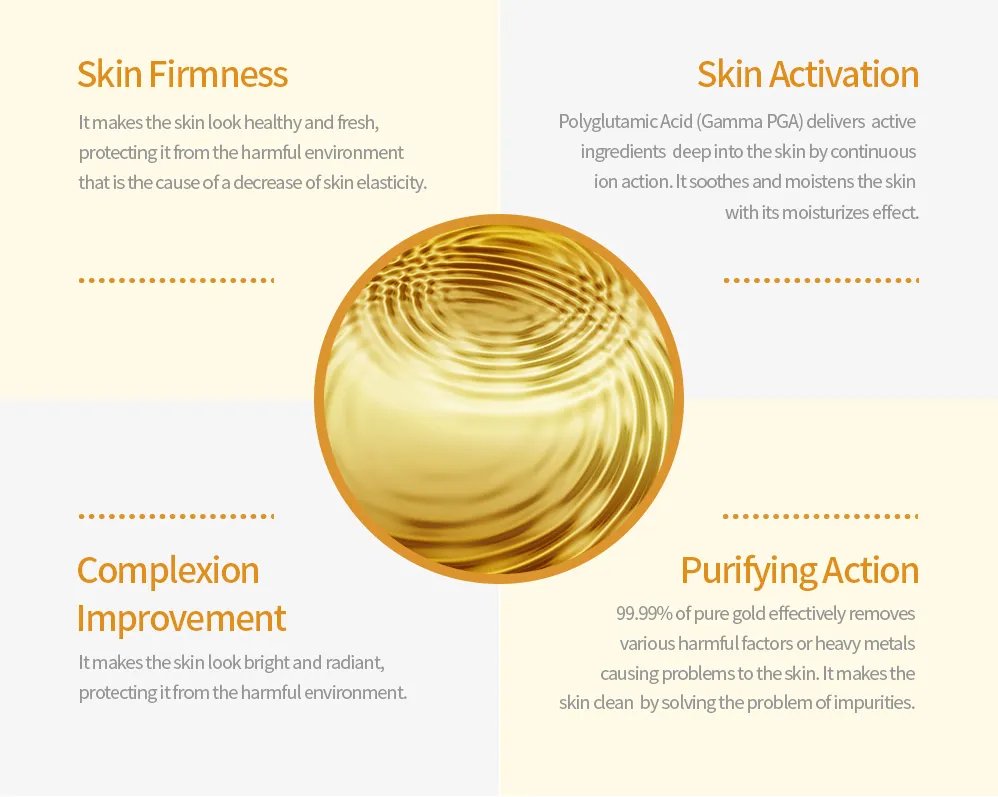 Skin Firmness

It makes the skin look healthy and fresh, protecting it from the harmful environment that is the cause of a decrease of skin elasticity.

Skin Activation

Polyglutamic Acid (Gamma PGA) delivers active ingredients deep into the skin by continuous ion action. It soothes and moistens the skin with its moisturizes effect.

Complexion Improvement

It makes the skin look bright and radiant, protecting it from the harmful environment.

Purifying Action

99.99% of pure gold effectively removes various harmful factors or heavy metals causing problems to the skin. It makes the skin clean by solving the problem of impurities.